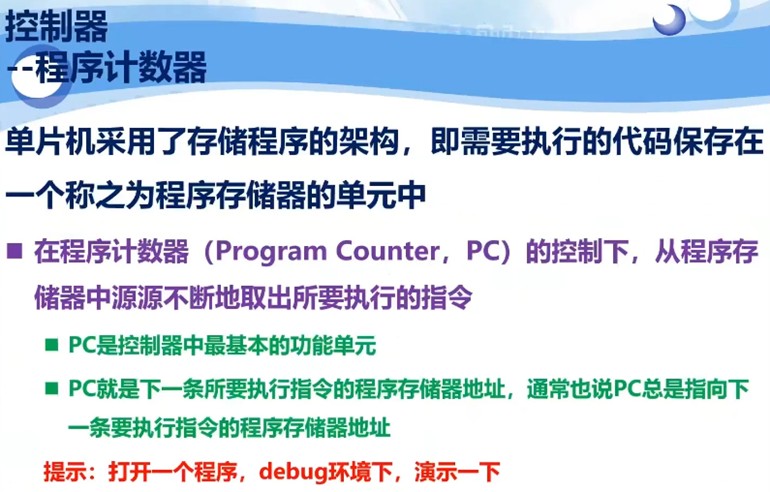 控制器
--程序计数器

单片机采用了存储程序的架构，即需要执行的代码保存在一个称之为程序存储器的单元中

■ 在程序计数器（Program Counter，PC）的控制下，从程序存储器中源源不断地取出所要执行的指令

■ PC是控制器中最基本的功能单元

■ PC就是下一条所要执行指令的程序存储器地址，通常也说PC总是指向下一条要执行指令的程序存储器地址

提示：打开一个程序，debug环境下，演示一下